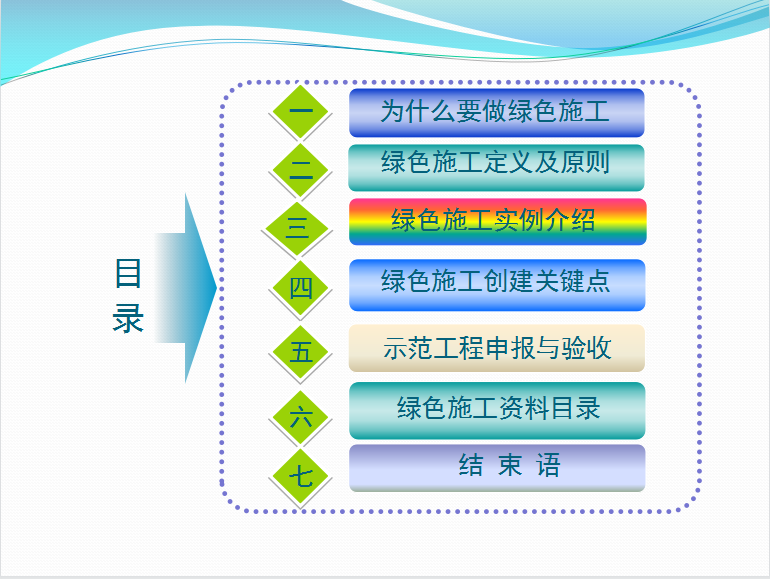 目录

一 为什么要做绿色施工

二 绿色施工定义及原则

三 绿色施工实例介绍

四 绿色施工创建关键点

五 示范工程申报与验收

六 绿色施工资料目录

七 结 束 语